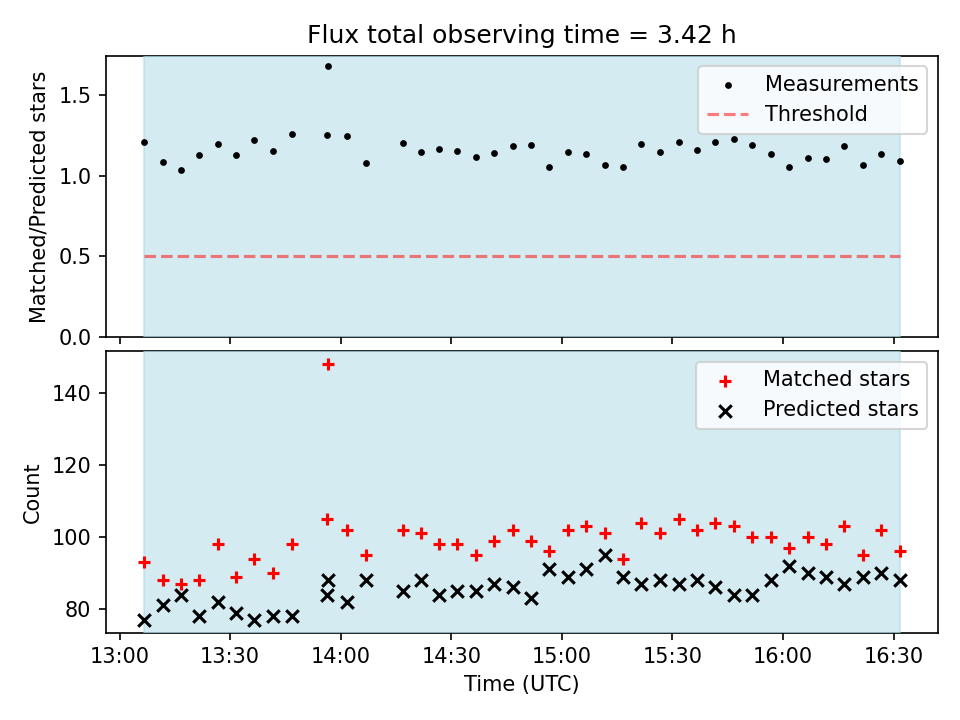 Flux total observing time = 3.42 h

Matched/Predicted stars

1.5
1.0
0.5
0.0

Measurements
Threshold

Count

140
120
100
80

Matched stars
Predicted stars

13:00 13:30 14:00 14:30 15:00 15:30 16:00 16:30

Time (UTC)